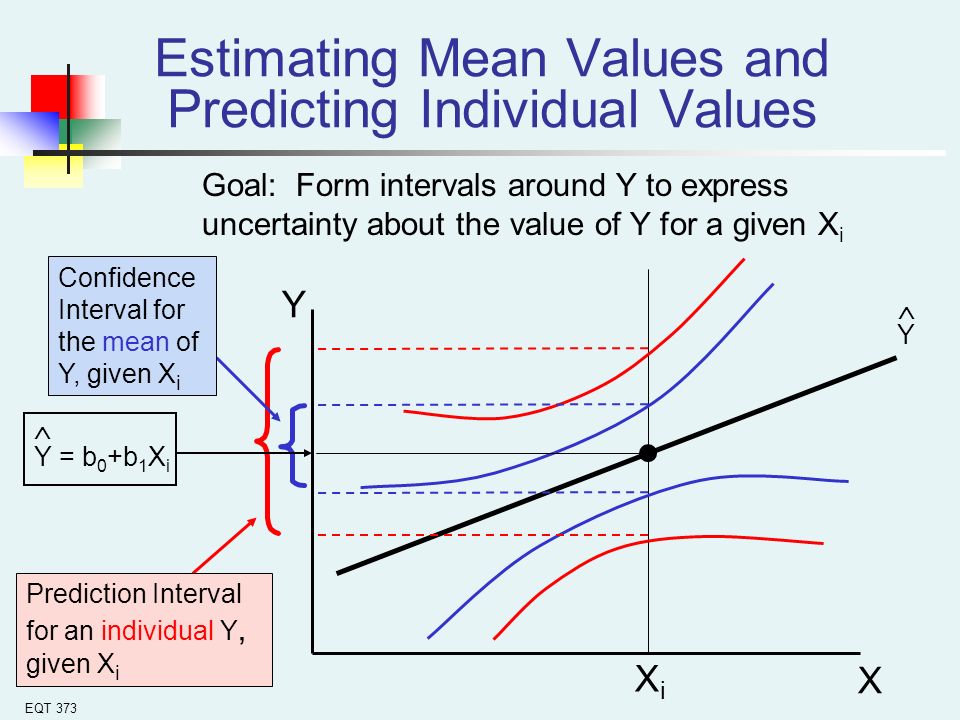 Estimating Mean Values and Predicting Individual Values

Goal: Form intervals around Y to express uncertainty about the value of Y for a given $X_i$

Confidence Interval for the mean of Y, given $X_i$

Y

$\hat{Y}$

$\hat{Y} = b_0+b_1X_i$

Prediction Interval for an individual Y, given $X_i$

$X_i$

X

EQT 373